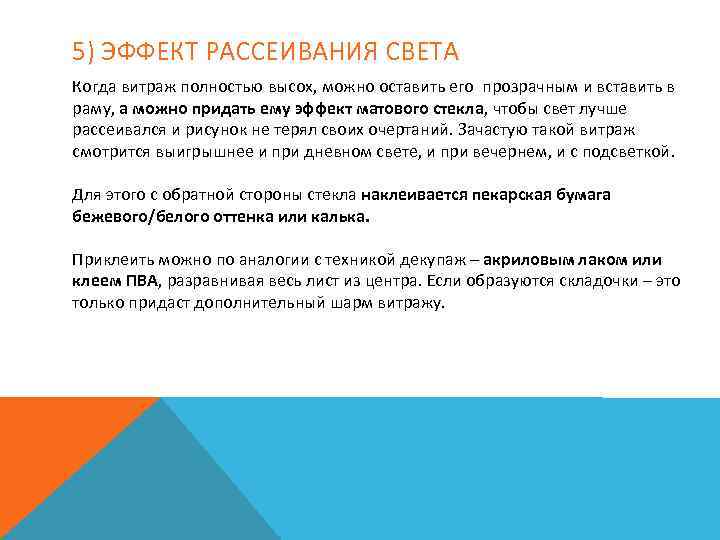 5) ЭФФЕКТ РАССЕИВАНИЯ СВЕТА

Когда витраж полностью высох, можно оставить его прозрачным и вставить в раму, а можно придать ему эффект матового стекла, чтобы свет лучше рассеивался и рисунок не терял своих очертаний. Зачастую такой витраж смотрится выигрышнее и при дневном свете, и при вечернем, и с подсветкой.

Для этого с обратной стороны стекла наклеивается пекарская бумага бежевого/белого оттенка или калька.

Приклеить можно по аналогии с техникой декупаж – акриловым лаком или клеем ПВА, разравнивая весь лист из центра. Если образуются складочки – это только придаст дополнительный шарм витражу.